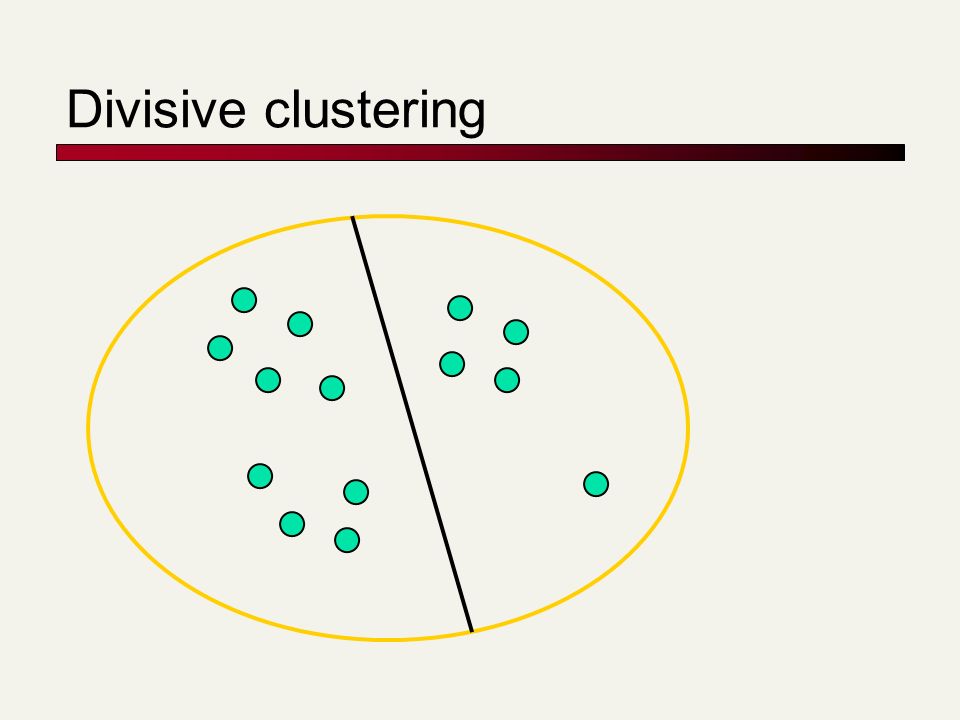 Divisive clustering